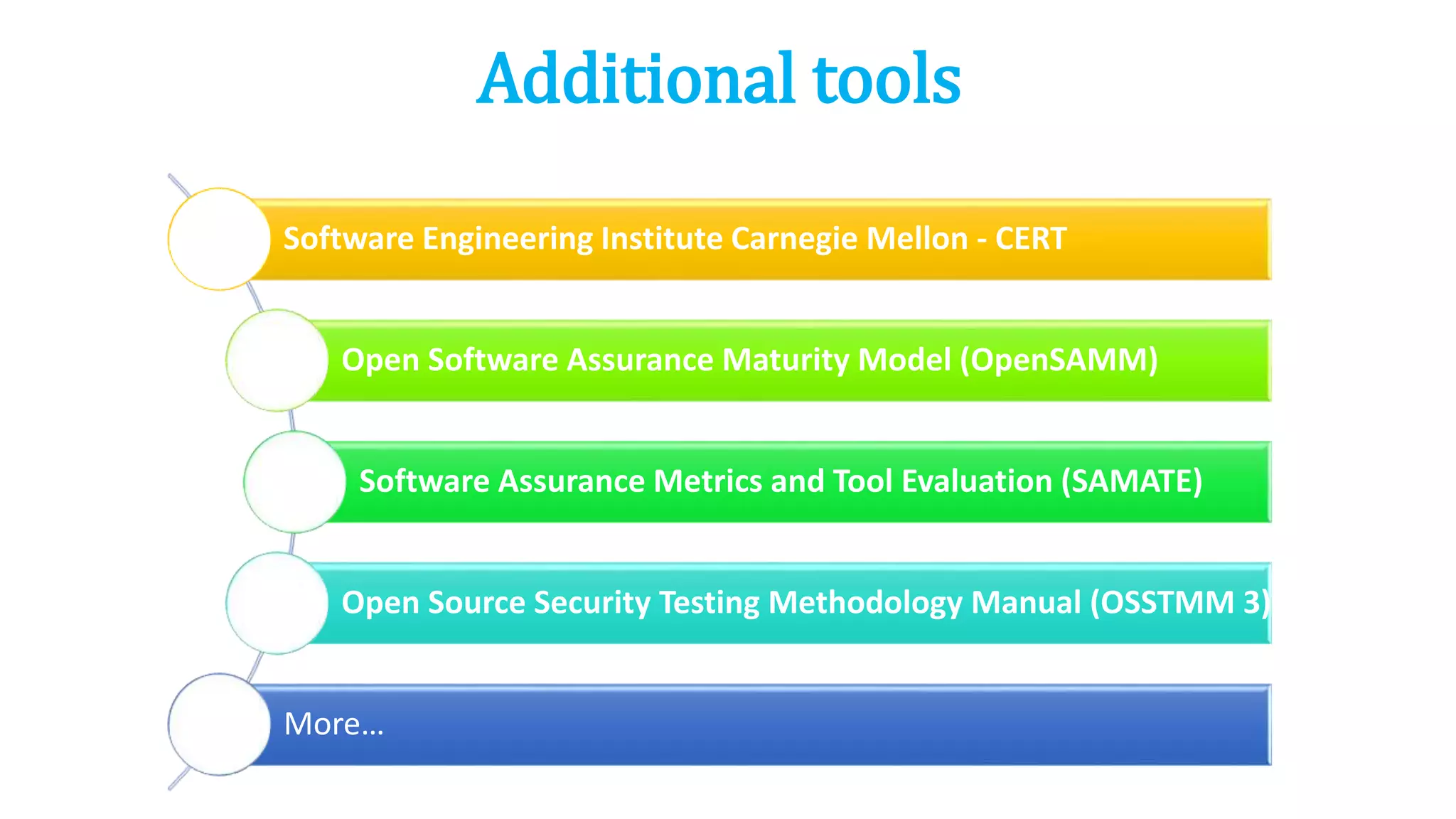 Additional tools

Software Engineering Institute Carnegie Mellon - CERT

Open Software Assurance Maturity Model (OpenSAMM)

Software Assurance Metrics and Tool Evaluation (SAMATE)

Open Source Security Testing Methodology Manual (OSSTMM 3)

More…